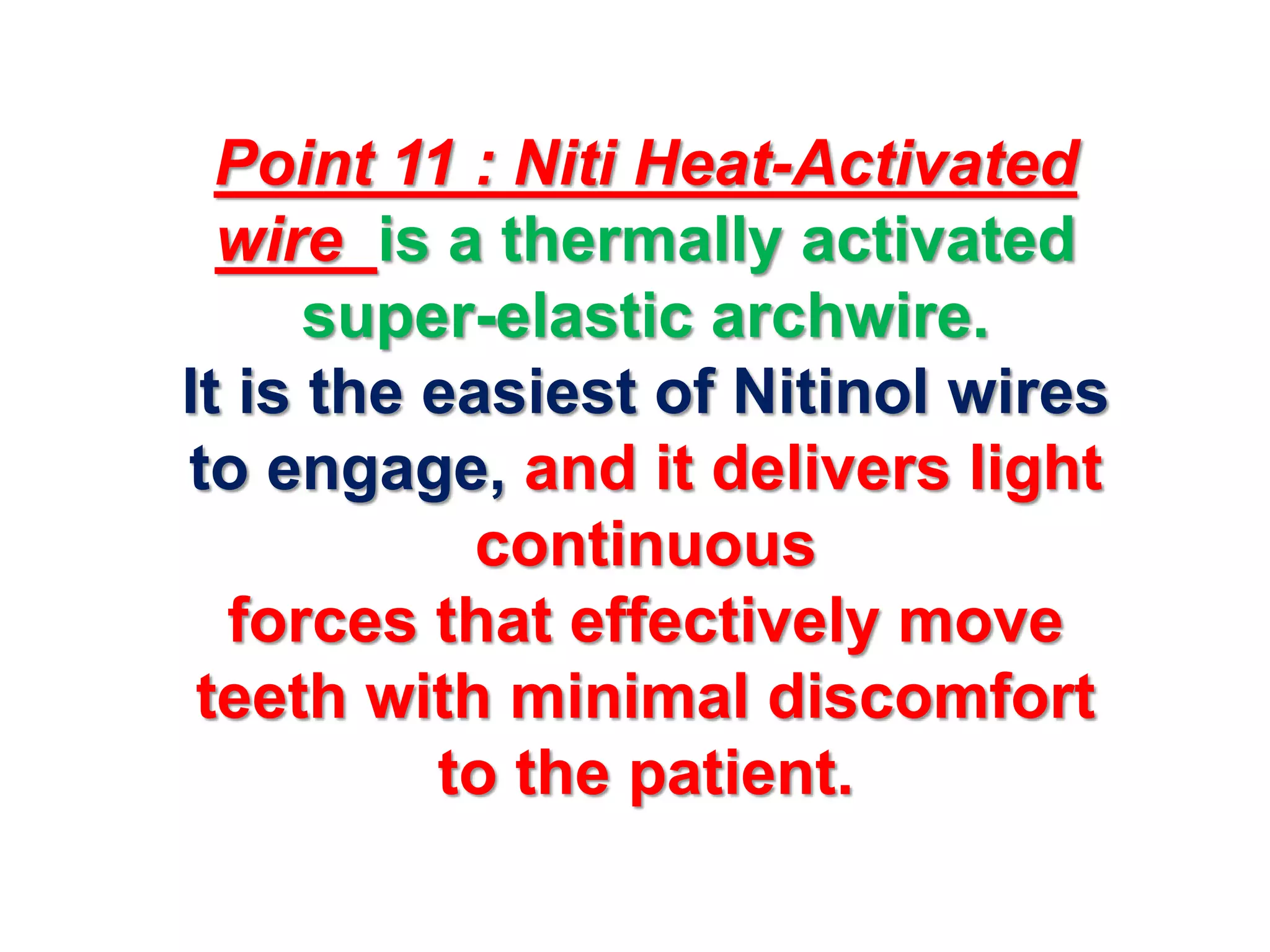 Point 11 : Niti Heat-Activated wire is a thermally activated super-elastic archwire.
It is the easiest of Nitinol wires to engage, and it delivers light continuous
forces that effectively move teeth with minimal discomfort to the patient.